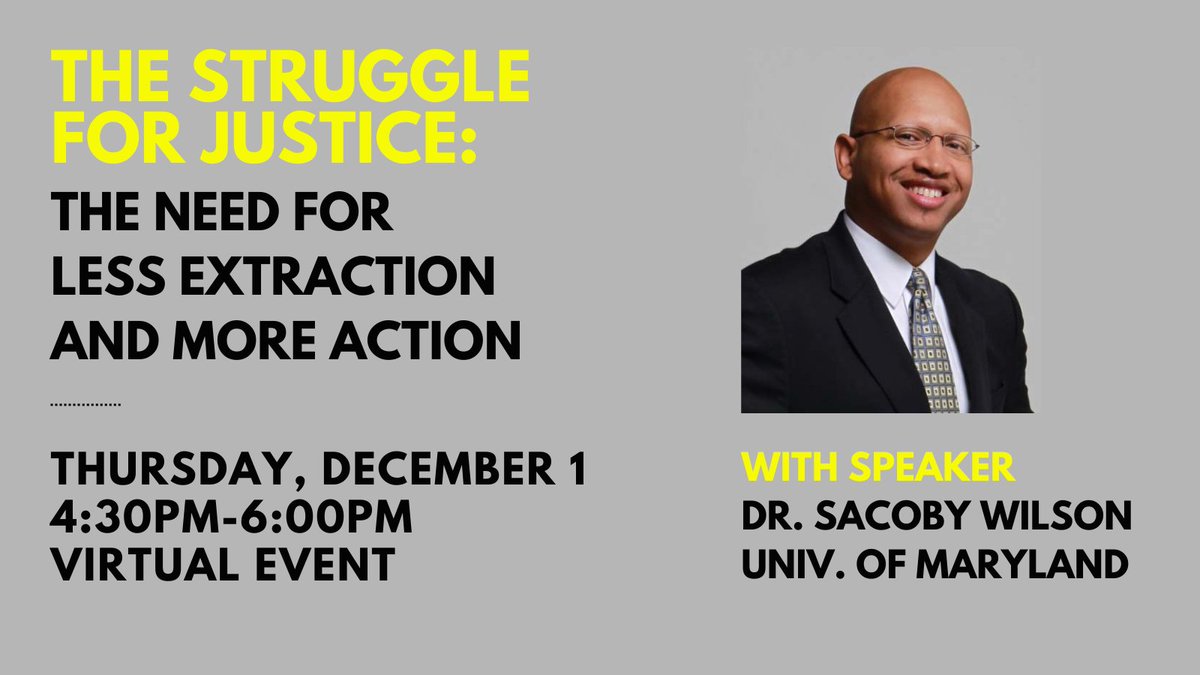 THE STRUGGLE FOR JUSTICE:

THE NEED FOR LESS EXTRACTION AND MORE ACTION

THURSDAY, DECEMBER 1
4:30PM-6:00PM
VIRTUAL EVENT

WITH SPEAKER
DR. SACOBY WILSON
UNIV. OF MARYLAND